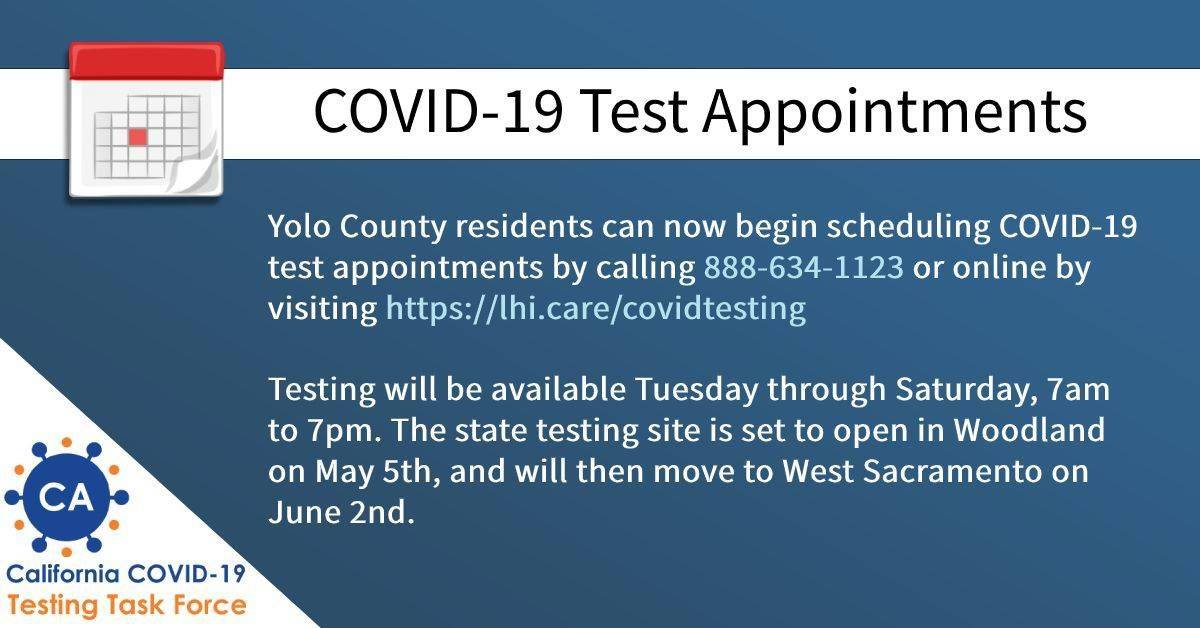 COVID-19 Test Appointments

Yolo County residents can now begin scheduling COVID-19 test appointments by calling 888-634-1123 or online by visiting https://lhi.care/covidtesting

Testing will be available Tuesday through Saturday, 7am to 7pm. The state testing site is set to open in Woodland on May 5th, and will then move to West Sacramento on June 2nd.

CA

California COVID-19
Testing Task Force